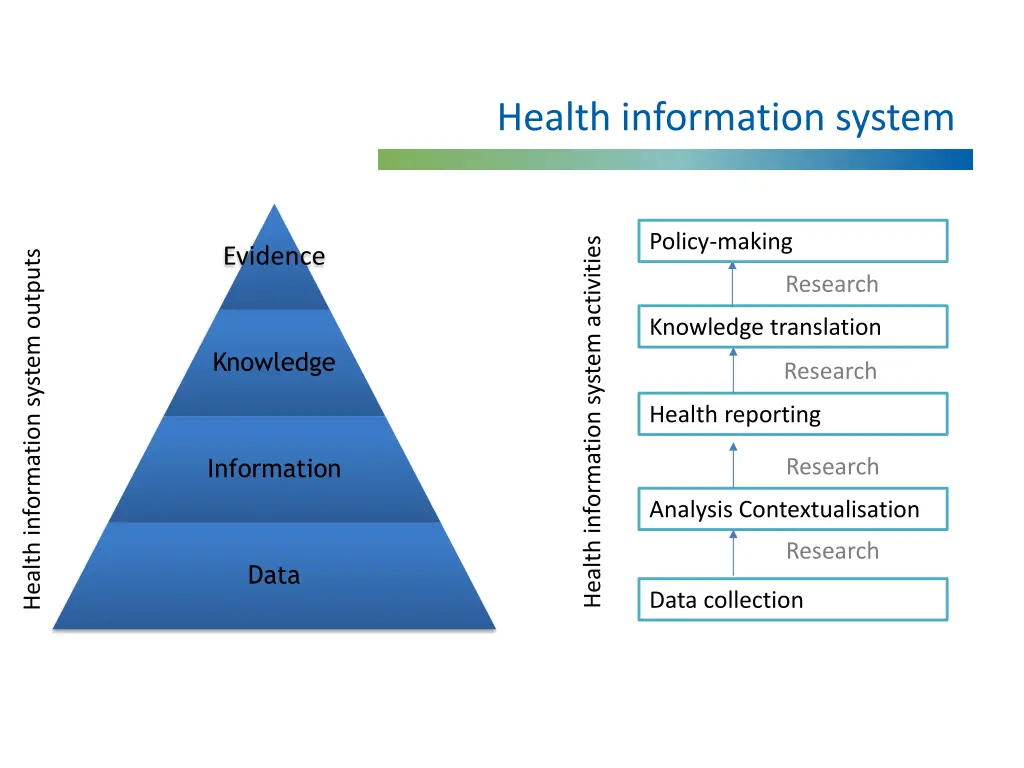 Health information system

Health information system outputs

Evidence

Knowledge

Information

Data

Health information system activities

Policy-making

Research

Knowledge translation

Research

Health reporting

Research

Analysis Contextualisation

Research

Data collection